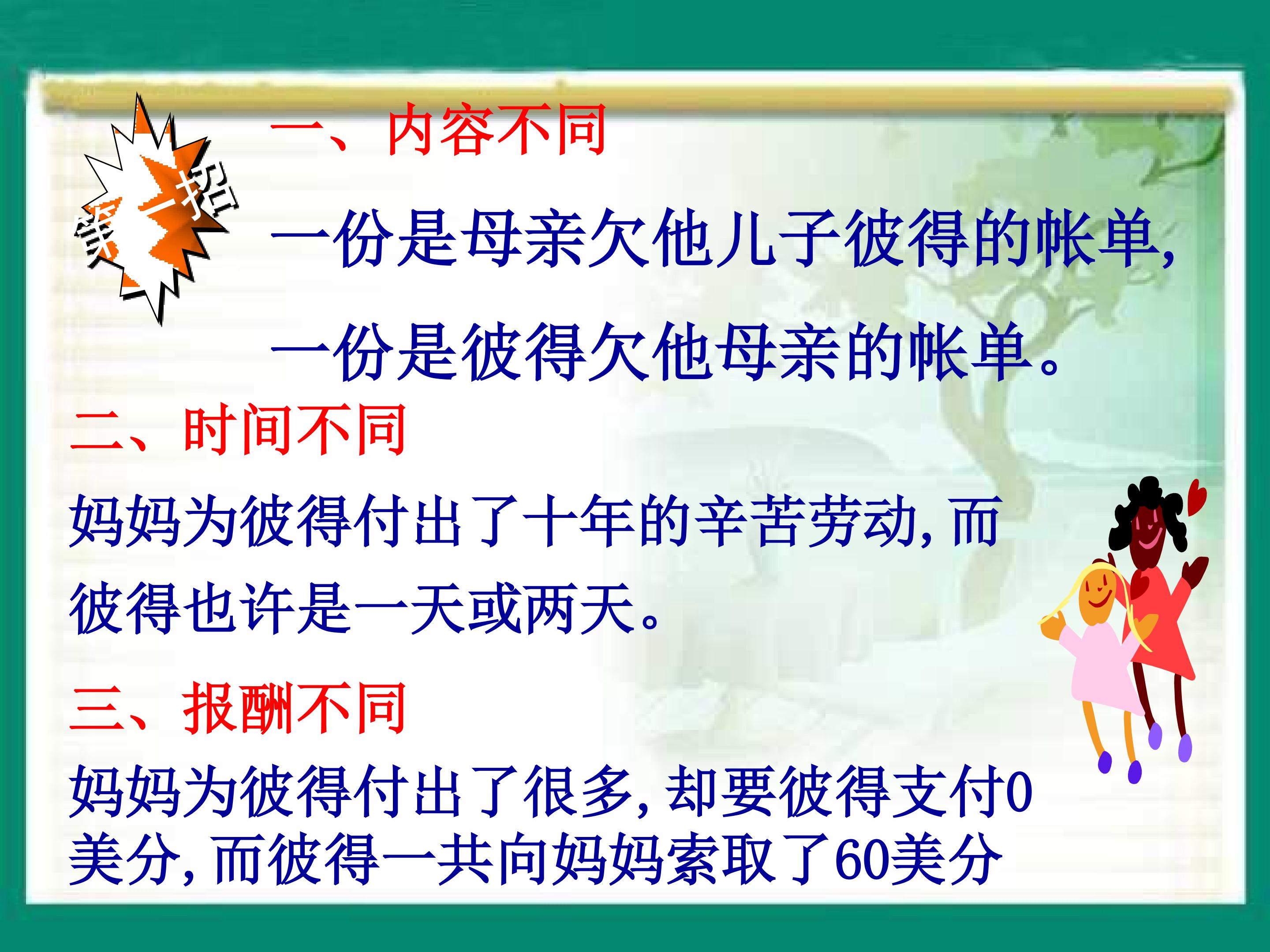 第一招

一、内容不同

一份是母亲欠他儿子彼得的帐单,

一份是彼得欠他母亲的帐单。

二、时间不同

妈妈为彼得付出了十年的辛苦劳动,而彼得也许是一天或两天。

三、报酬不同

妈妈为彼得付出了很多,却要彼得支付0美分,而彼得一共向妈妈索取了60美分